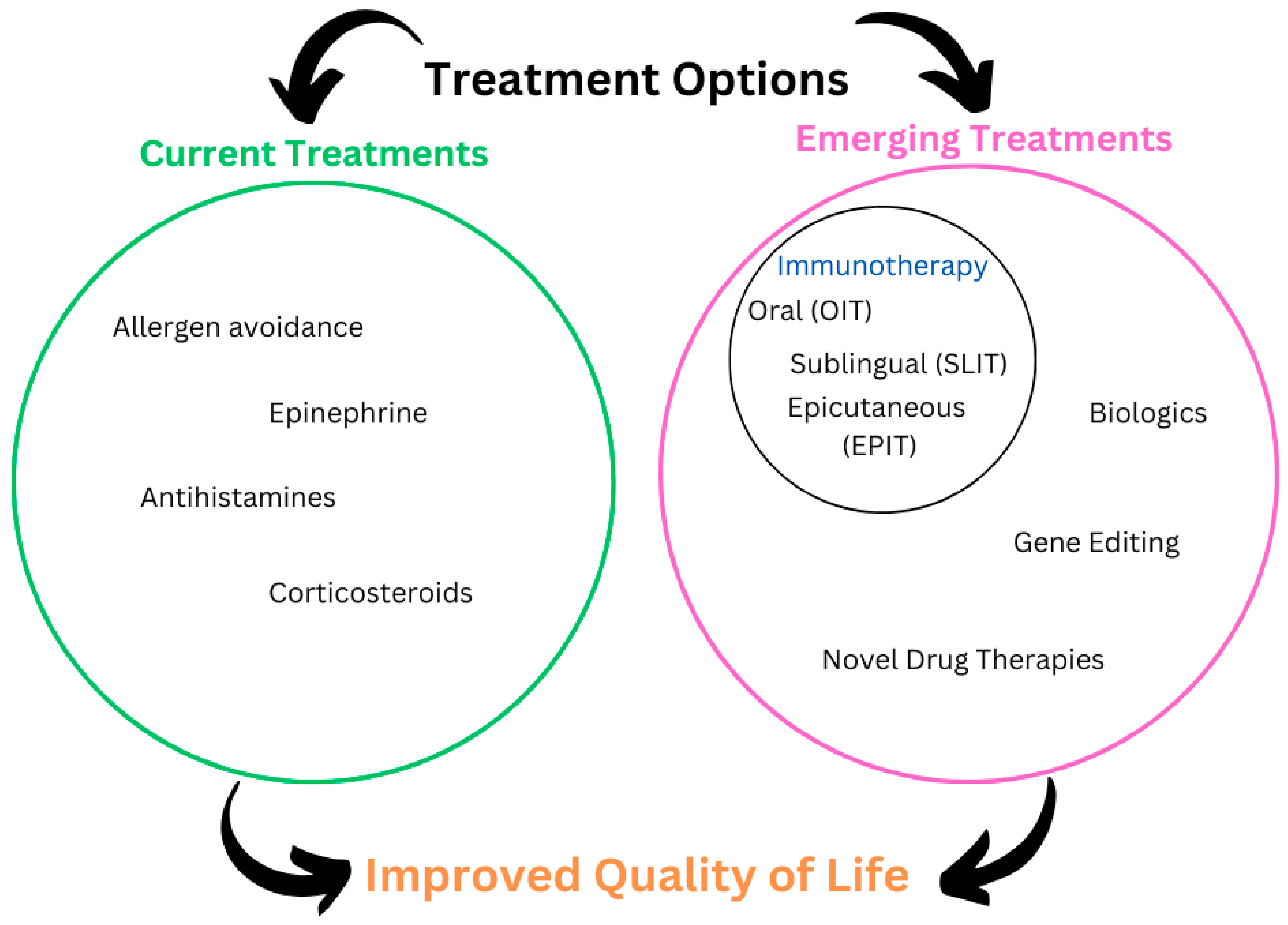 Treatment Options

Current Treatments

Allergen avoidance

Epinephrine

Antihistamines

Corticosteroids

Emerging Treatments

Immunotherapy

Oral (OIT)

Sublingual (SLIT)

Epicutaneous (EPIT)

Biologics

Gene Editing

Novel Drug Therapies

Improved Quality of Life